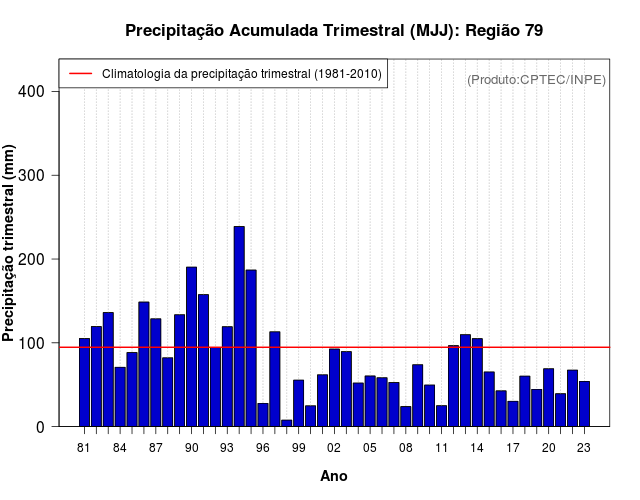 Precipitação Acumulada Trimestral (MJJ): Região 79

Climatologia da precipitação trimestral (1981-2010)

(Produto:CPTEC/INPE)

Precipitação trimestral (mm)

400
300
200
100
0

81 84 87 90 93 96 99 02 05 08 11 14 17 20 23

Ano